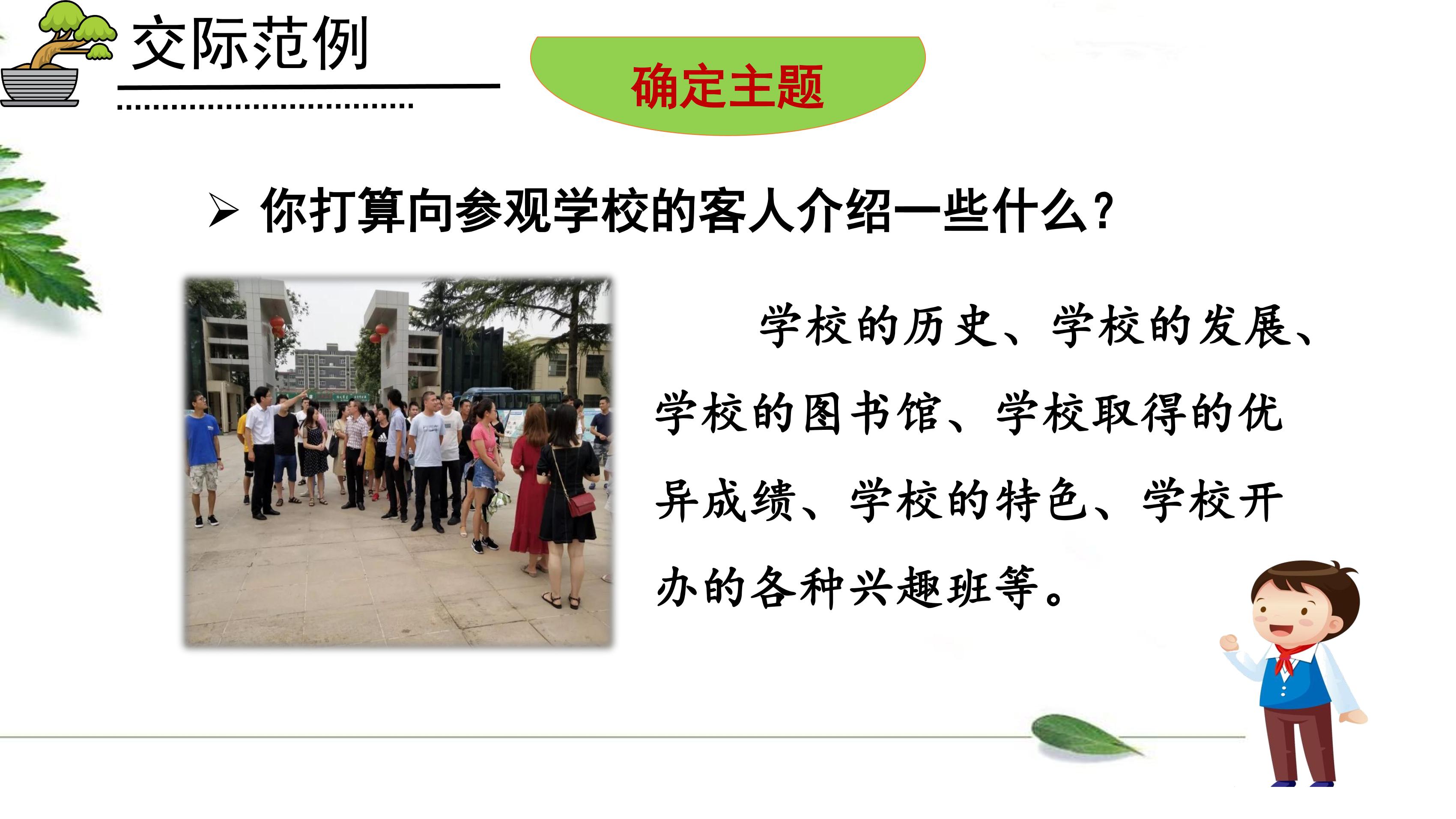 交际范例

确定主题

➢ 你打算向参观学校的客人介绍一些什么？

学校的历史、学校的发展、学校的图书馆、学校取得的优异成绩、学校的特色、学校开办的各种兴趣班等。